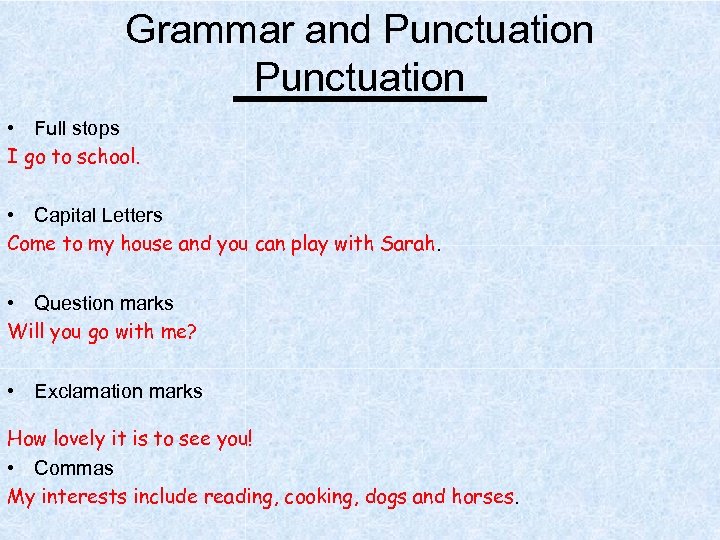 Grammar and Punctuation
Punctuation

• Full stops
I go to school.

• Capital Letters
Come to my house and you can play with Sarah.

• Question marks
Will you go with me?

• Exclamation marks

How lovely it is to see you!

• Commas
My interests include reading, cooking, dogs and horses.